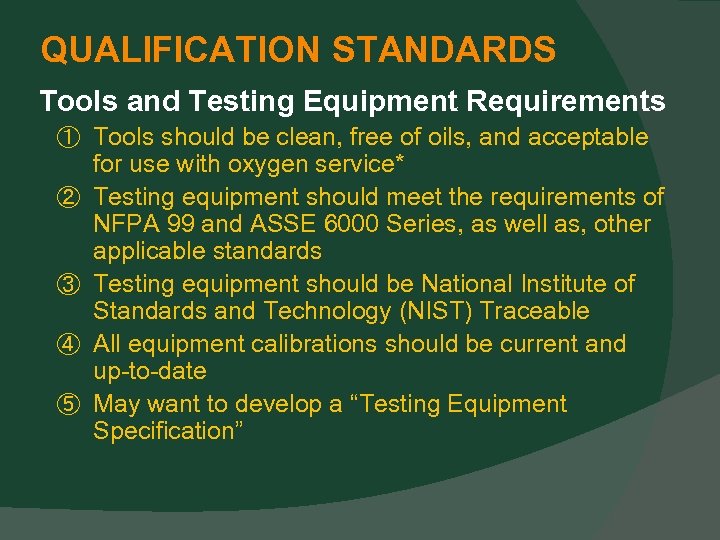 QUALIFICATION STANDARDS

Tools and Testing Equipment Requirements

① Tools should be clean, free of oils, and acceptable for use with oxygen service*

② Testing equipment should meet the requirements of NFPA 99 and ASSE 6000 Series, as well as, other applicable standards

③ Testing equipment should be National Institute of Standards and Technology (NIST) Traceable

④ All equipment calibrations should be current and up-to-date

⑤ May want to develop a “Testing Equipment Specification”